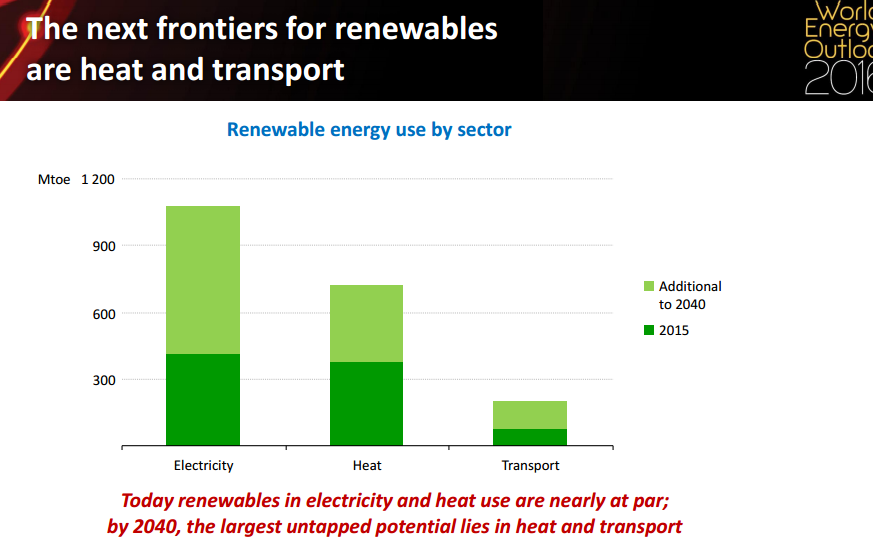 The next frontiers for renewables are heat and transport

World Energy Outloo 201

Renewable energy use by sector

Mtoe 1 200

900

600

300

Electricity

Heat

Transport

Additional to 2040

2015

Today renewables in electricity and heat use are nearly at par; by 2040, the largest untapped potential lies in heat and transport